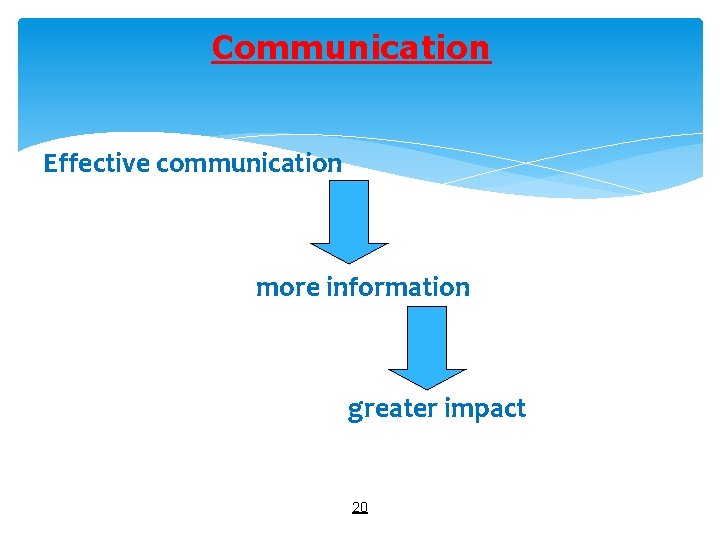 Communication

Effective communication

more information

greater impact

20